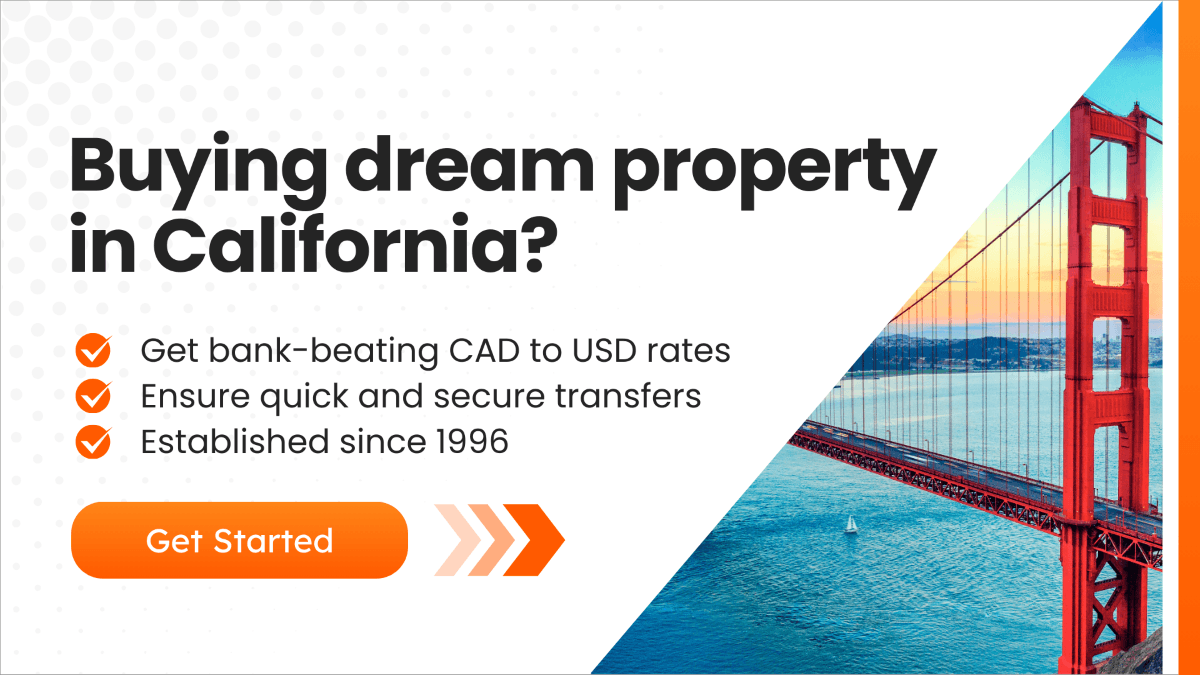 Buying dream property in California?

Get bank-beating CAD to USD rates
Ensure quick and secure transfers
Established since 1996

Get Started